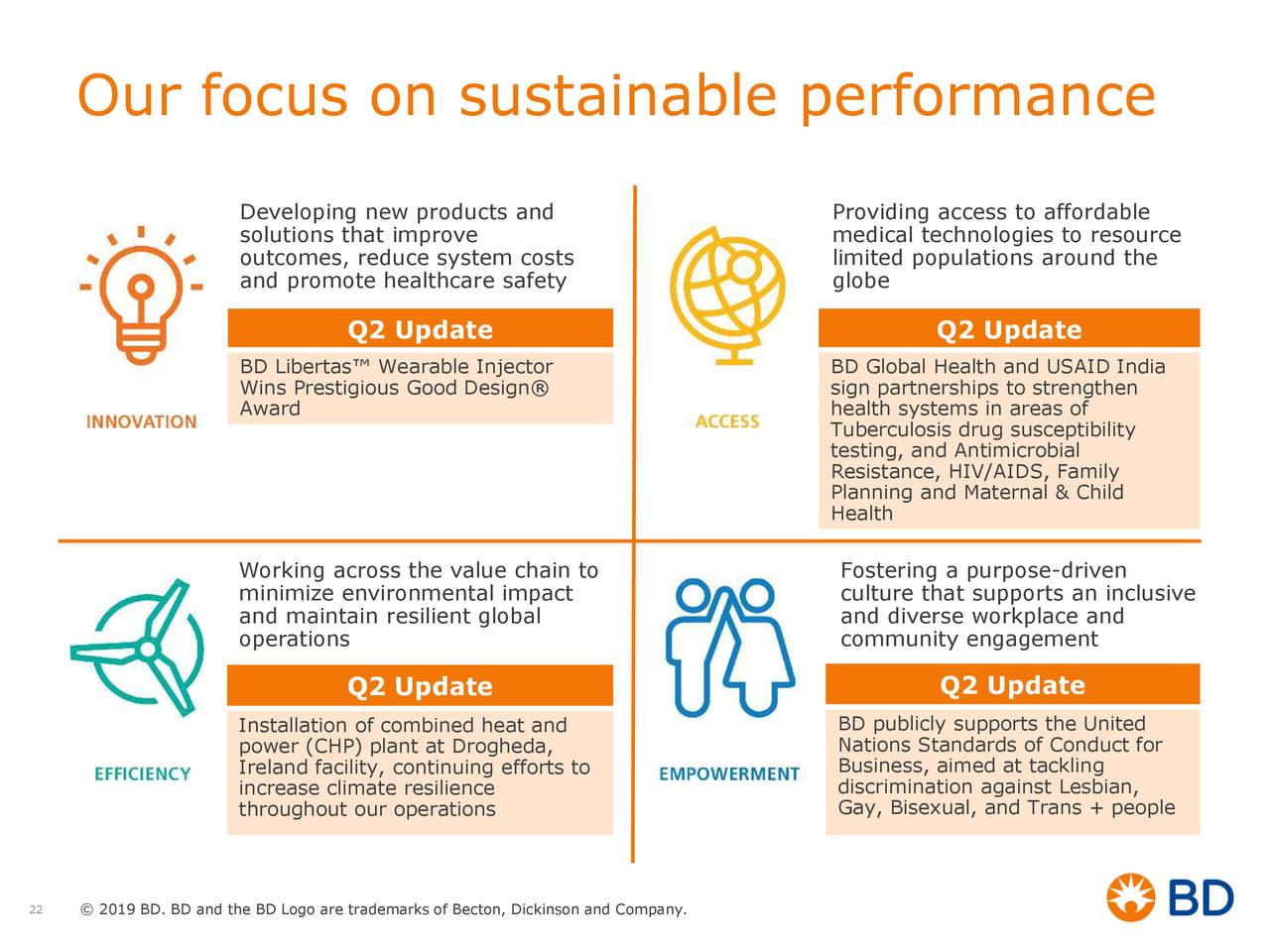 Our focus on sustainable performance

INNOVATION

Developing new products and solutions that improve outcomes, reduce system costs and promote healthcare safety

Q2 Update

BD Libertas™ Wearable Injector Wins Prestigious Good Design® Award

ACCESS

Providing access to affordable medical technologies to resource limited populations around the globe

Q2 Update

BD Global Health and USAID India sign partnerships to strengthen health systems in areas of Tuberculosis drug susceptibility testing, and Antimicrobial Resistance, HIV/AIDS, Family Planning and Maternal & Child Health

EFFICIENCY

Working across the value chain to minimize environmental impact and maintain resilient global operations

Q2 Update

Installation of combined heat and power (CHP) plant at Drogheda, Ireland facility, continuing efforts to increase climate resilience throughout our operations

EMPOWERMENT

Fostering a purpose-driven culture that supports an inclusive and diverse workplace and community engagement

Q2 Update

BD publicly supports the United Nations Standards of Conduct for Business, aimed at tackling discrimination against Lesbian, Gay, Bisexual, and Trans + people

22 © 2019 BD. BD and the BD Logo are trademarks of Becton, Dickinson and Company.

BD